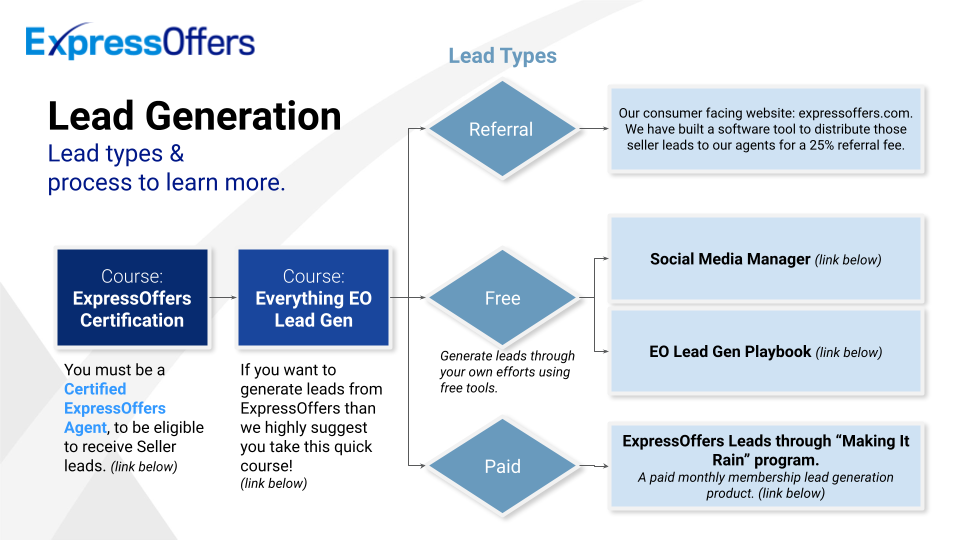 ExpressOffers

Lead Generation
Lead types & process to learn more.

Course: ExpressOffers Certification

You must be a Certified ExpressOffers Agent, to be eligible to receive Seller leads. (link below)

Course: Everything EO Lead Gen

If you want to generate leads from ExpressOffers than we highly suggest you take this quick course! (link below)

Lead Types

Referral

Our consumer facing website: expressoffers.com. We have built a software tool to distribute those seller leads to our agents for a 25% referral fee.

Free

Generate leads through your own efforts using free tools.

Social Media Manager (link below)

EO Lead Gen Playbook (link below)

Paid

ExpressOffers Leads through "Making It Rain" program.
A paid monthly membership lead generation product. (link below)